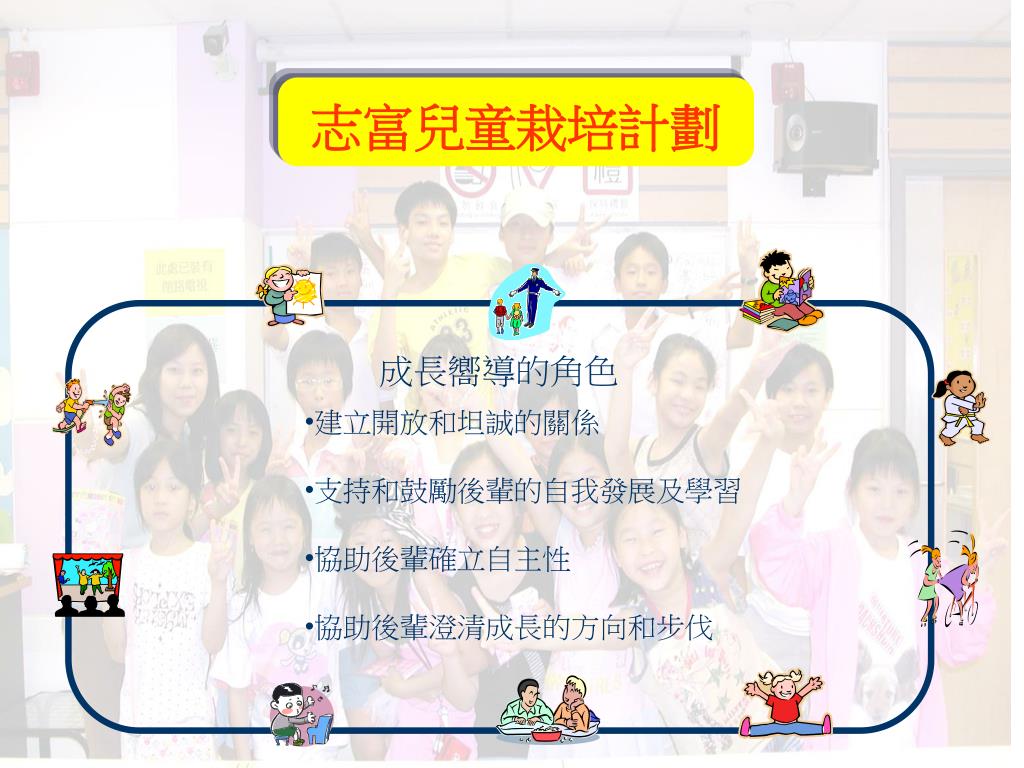 志富兒童栽培計劃

成長嚮導的角色

•建立開放和坦誠的關係

•支持和鼓勵後輩的自我發展及學習

•協助後輩確立自主性

•協助後輩澄清成長的方向和步伐